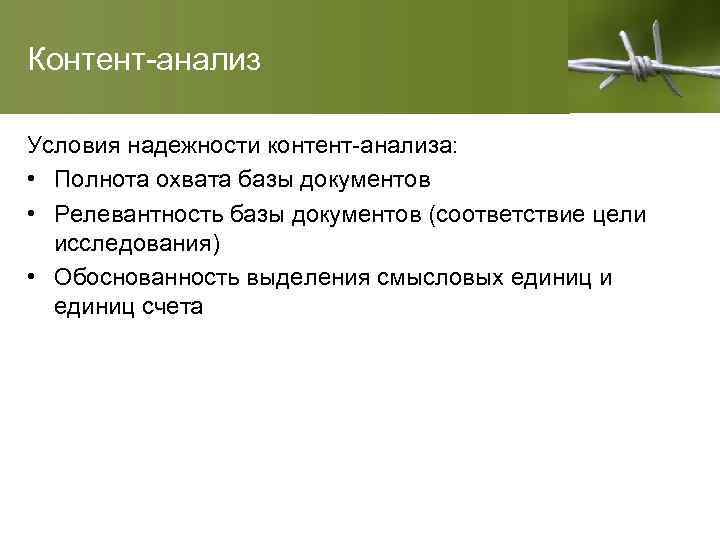 Контент-анализ

Условия надежности контент-анализа:

• Полнота охвата базы документов
• Релевантность базы документов (соответствие цели исследования)
• Обоснованность выделения смысловых единиц и единиц счета